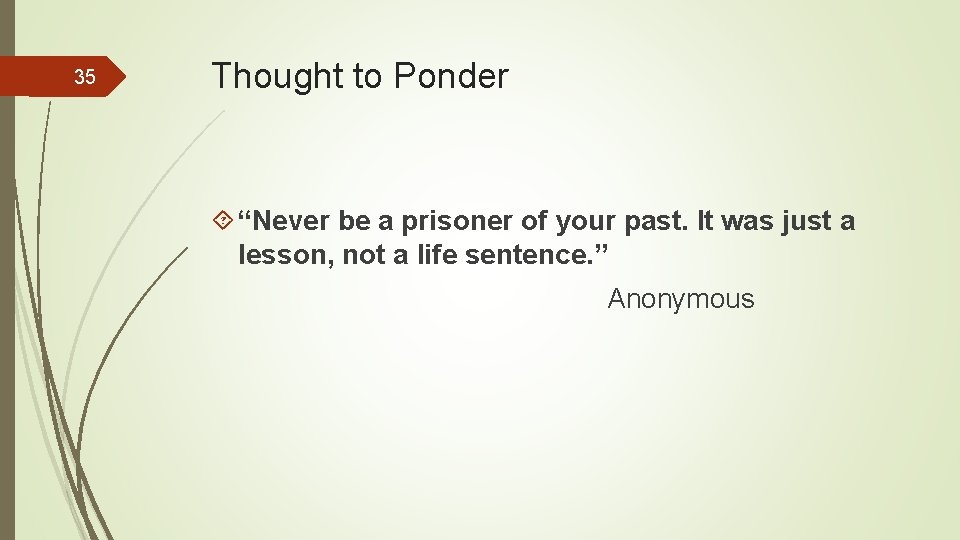 35

Thought to Ponder

“Never be a prisoner of your past. It was just a lesson, not a life sentence.”

Anonymous